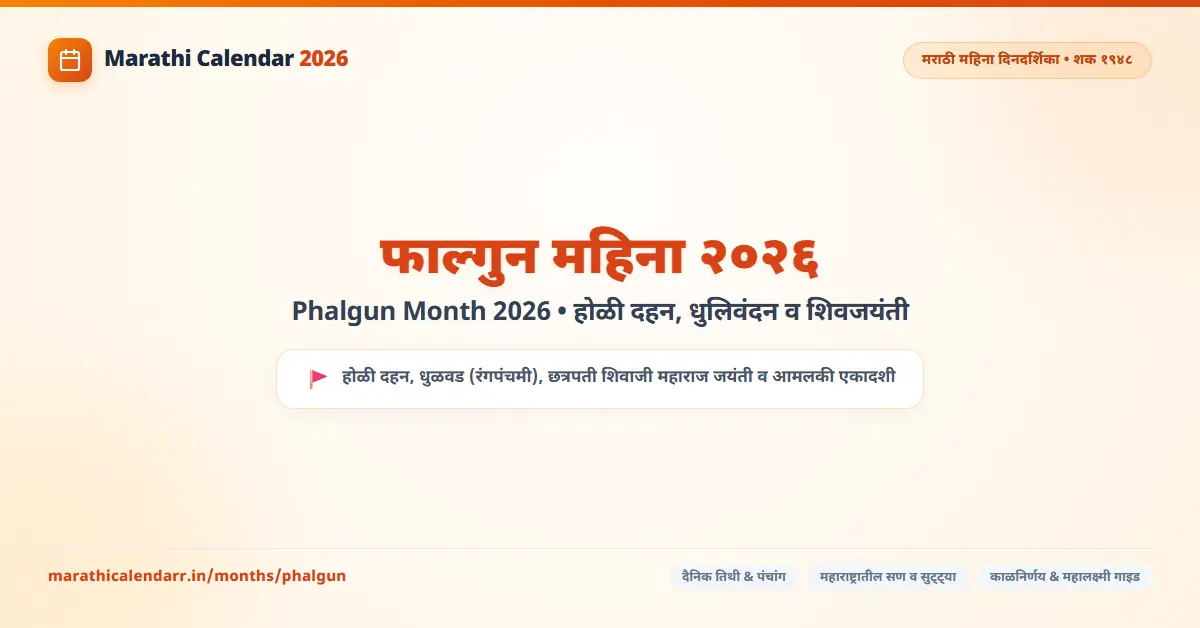 Marathi Calendar 2026

मराठी महिना दिनदर्शिका • शक १९४८

फाल्गुन महिना २०२६

Phalgun Month 2026 • होळी दहन, धुलिवंदन व शिवजयंती

होळी दहन, धुळवड (रंगपंचमी), छत्रपती शिवाजी महाराज जयंती व आमलकी एकादशी

marathicalendarr.in/months/phalgun

दैनिक तिथी & पंचांग

महाराष्ट्रातील सण व सुट्ट्या

काळनिर्णय & महालक्ष्मी गाइड